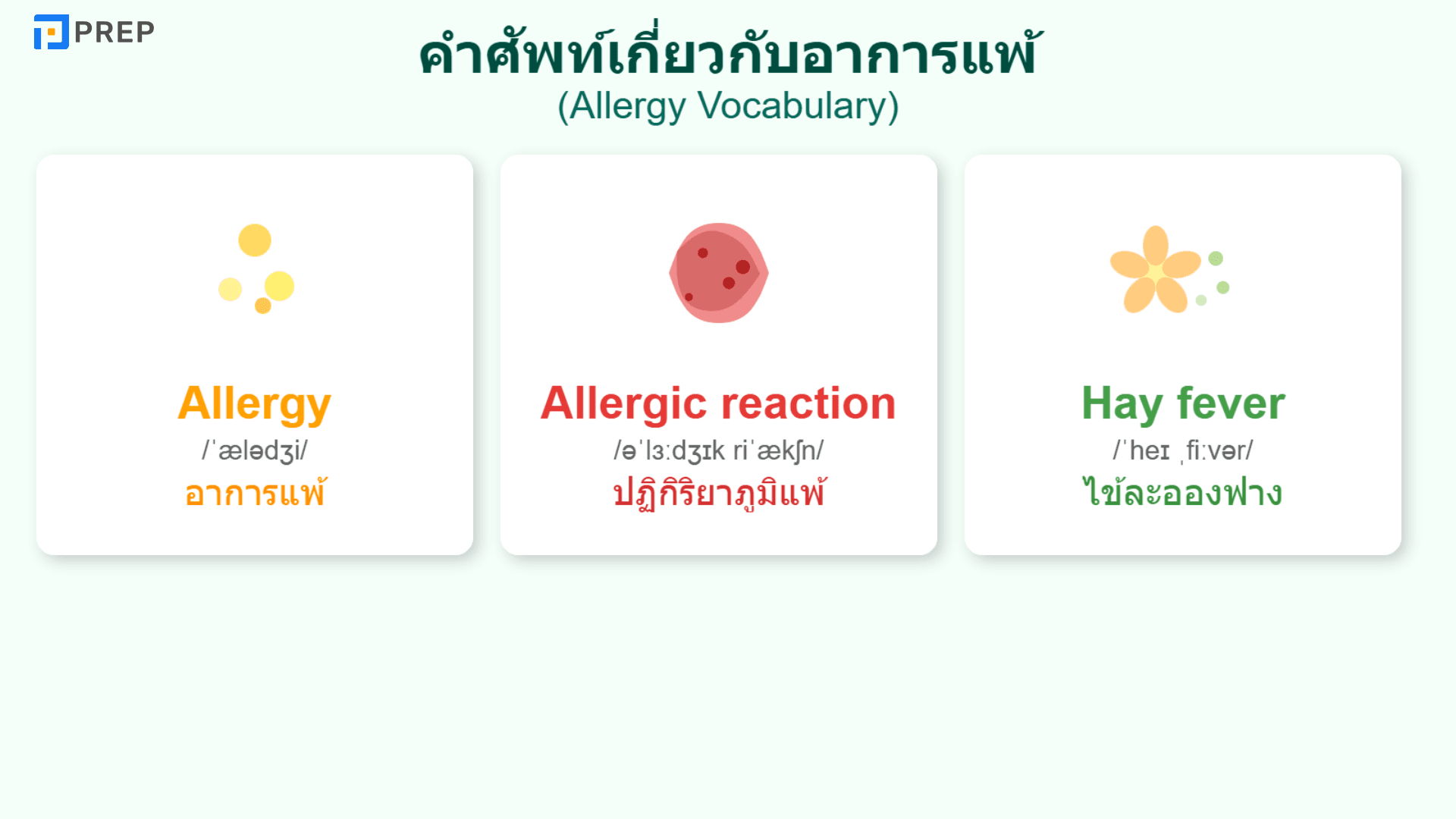 PREP

คำศัพท์เกี่ยวกับอาการแพ้
(Allergy Vocabulary)

Allergy
/ˈælədʒi/
อาการแพ้

Allergic reaction
/əˈlɜːdʒɪk riˈækʃn/
ปฏิกิริยาภูมิแพ้

Hay fever
/ˈheɪ ˌfiːvər/
ไข้ละอองฟาง